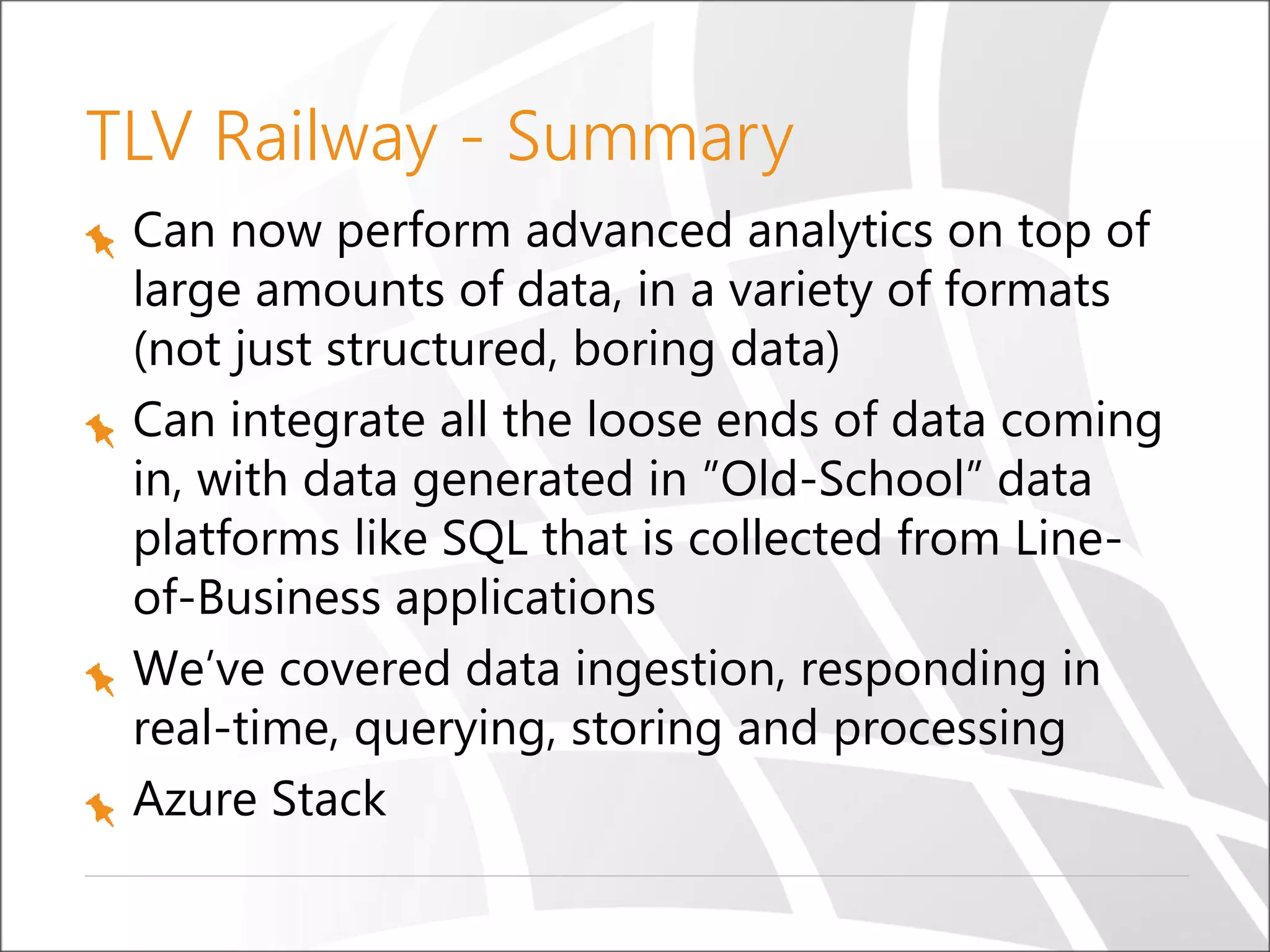 TLV Railway - Summary

Can now perform advanced analytics on top of large amounts of data, in a variety of formats (not just structured, boring data)

Can integrate all the loose ends of data coming in, with data generated in ”Old-School” data platforms like SQL that is collected from Line-of-Business applications

We’ve covered data ingestion, responding in real-time, querying, storing and processing

Azure Stack